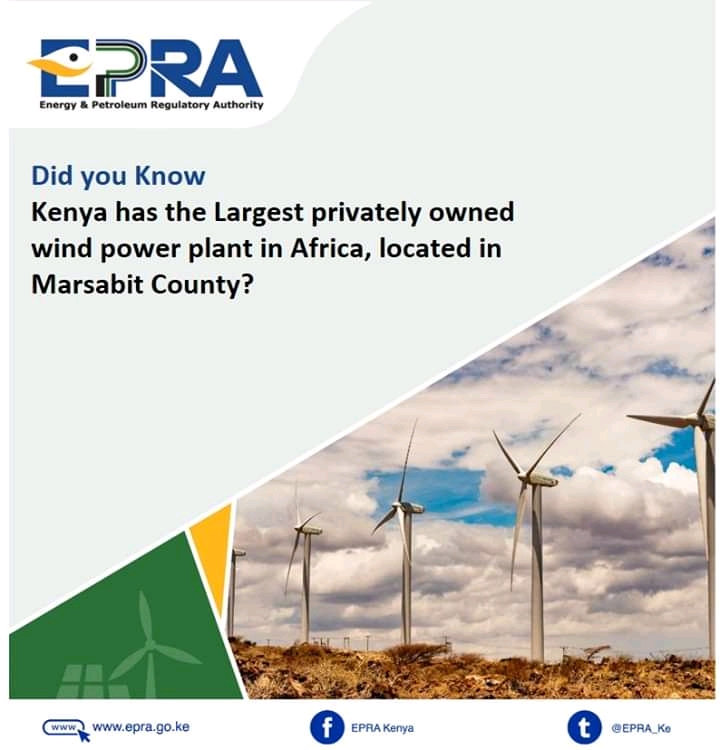 EPRA
Energy & Petroleum Regulatory Authority

Did you Know
Kenya has the Largest privately owned wind power plant in Africa, located in Marsabit County?

www www.epra.go.ke
f EPRA Kenya
t @EPRA_Ke